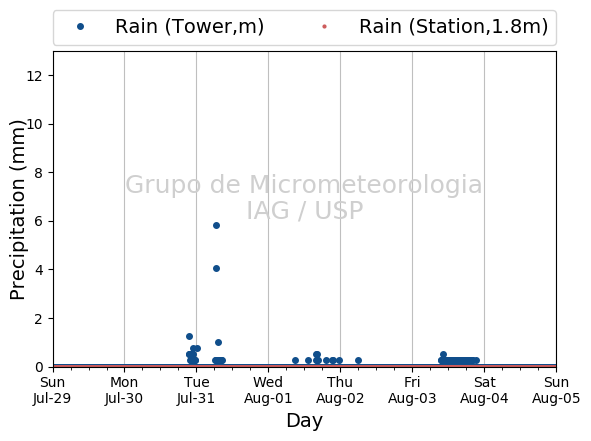 Rain (Tower,m)
Rain (Station,1.8m)

Precipitation (mm)

12
10
8
6
4
2
0

Grupo de Micrometeorologia
IAG / USP

Sun Jul-29
Mon Jul-30
Tue Jul-31
Wed Aug-01
Thu Aug-02
Fri Aug-03
Sat Aug-04
Sun Aug-05

Day